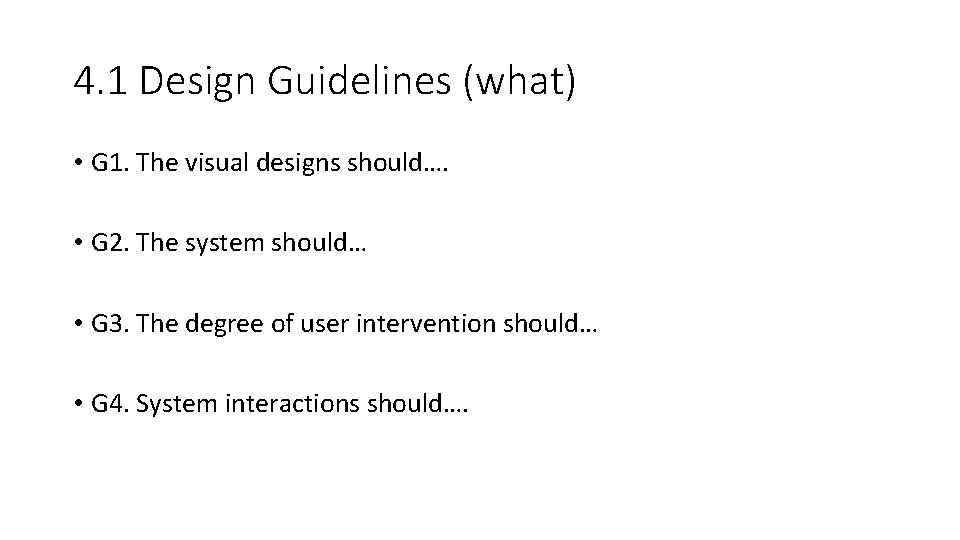 4.1 Design Guidelines (what)

• G1. The visual designs should….

• G2. The system should…

• G3. The degree of user intervention should…

• G4. System interactions should….